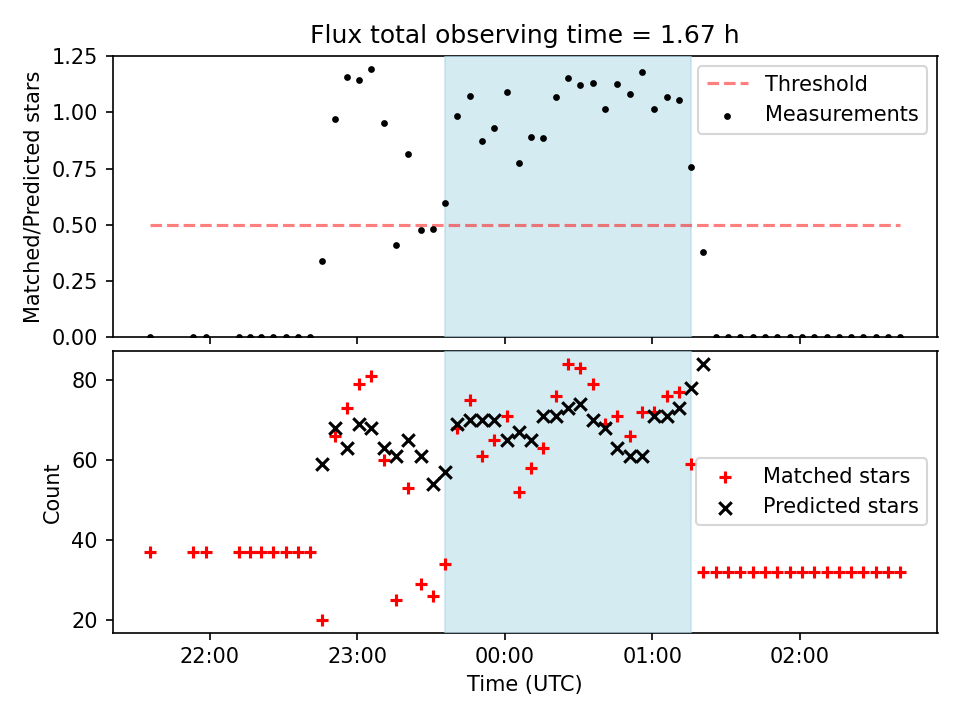 Flux total observing time = 1.67 h

Matched/Predicted stars

1.25
1.00
0.75
0.50
0.25
0.00

Threshold
Measurements

Count

80
60
40
20

Matched stars
Predicted stars

22:00
23:00
00:00
01:00
02:00

Time (UTC)